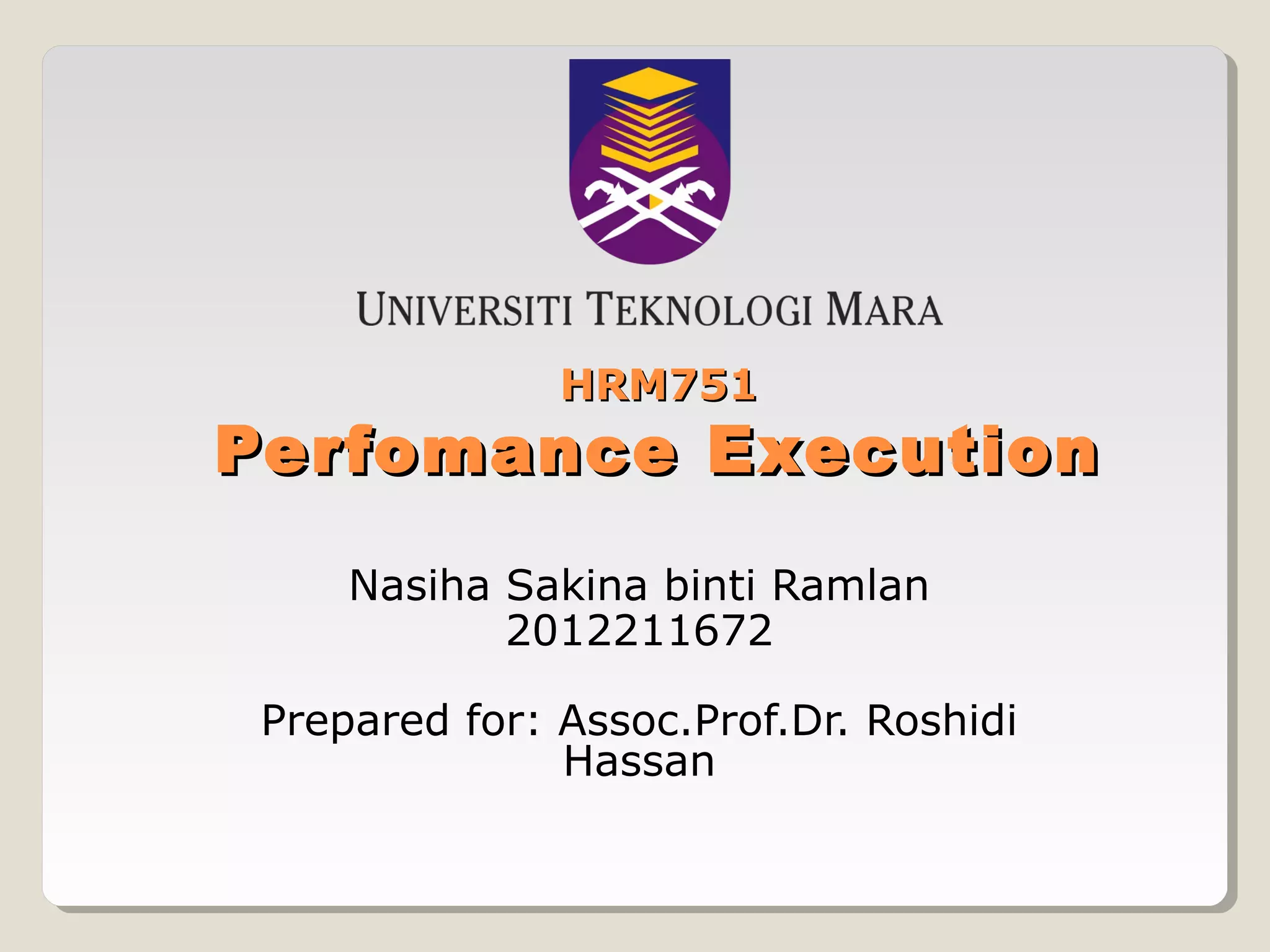 UNIVERSITI TEKNOLOGI MARA

HRM751
Perfomance Execution

Nasiha Sakina binti Ramlan
2012211672

Prepared for: Assoc.Prof.Dr. Roshidi Hassan